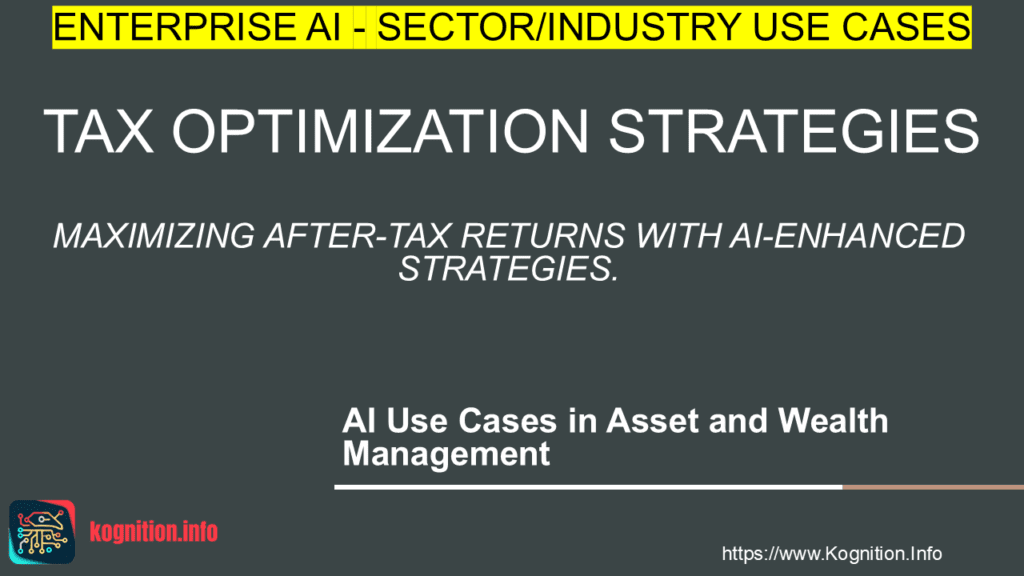 ENTERPRISE AI - SECTOR/INDUSTRY USE CASES

TAX OPTIMIZATION STRATEGIES

MAXIMIZING AFTER-TAX RETURNS WITH AI-ENHANCED STRATEGIES.

AI Use Cases in Asset and Wealth Management

kognition.info

https://www.Kognition.Info